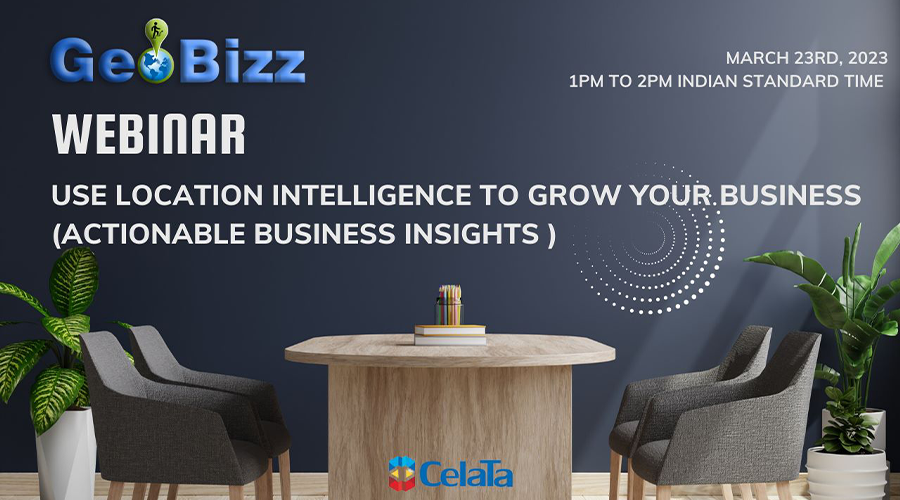 GeoBizz

MARCH 23RD, 2023
1PM TO 2PM INDIAN STANDARD TIME

WEBINAR

USE LOCATION INTELLIGENCE TO GROW YOUR BUSINESS (ACTIONABLE BUSINESS INSIGHTS )

CelaTa